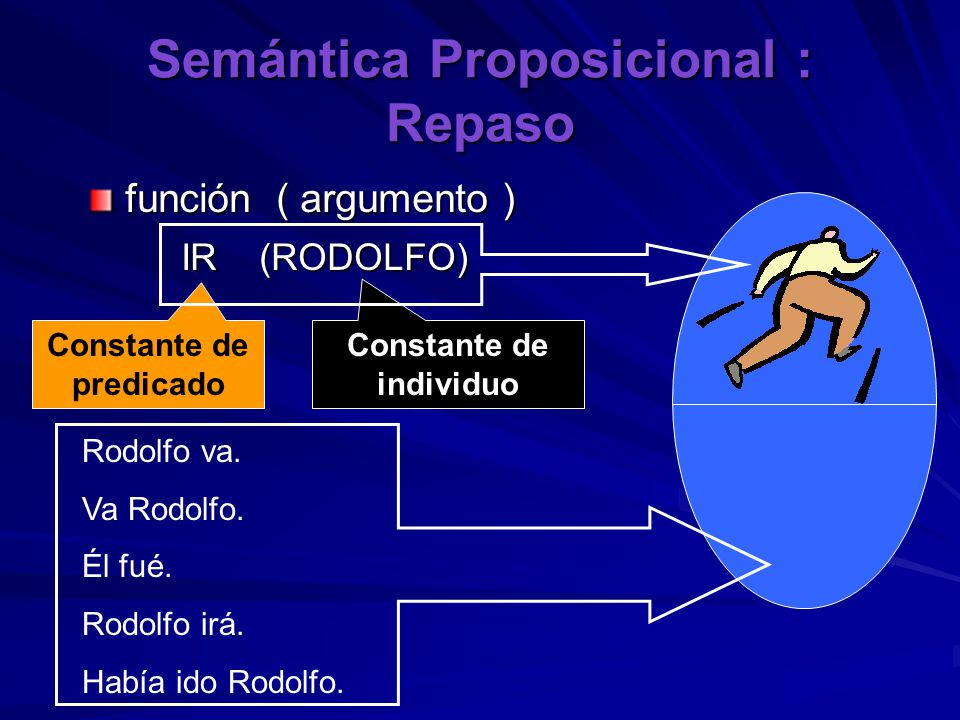 Semántica Proposicional : Repaso

función ( argumento )

IR (RODOLFO)

Constante de predicado

Constante de individuo

Rodolfo va.

Va Rodolfo.

Él fué.

Rodolfo irá.

Había ido Rodolfo.